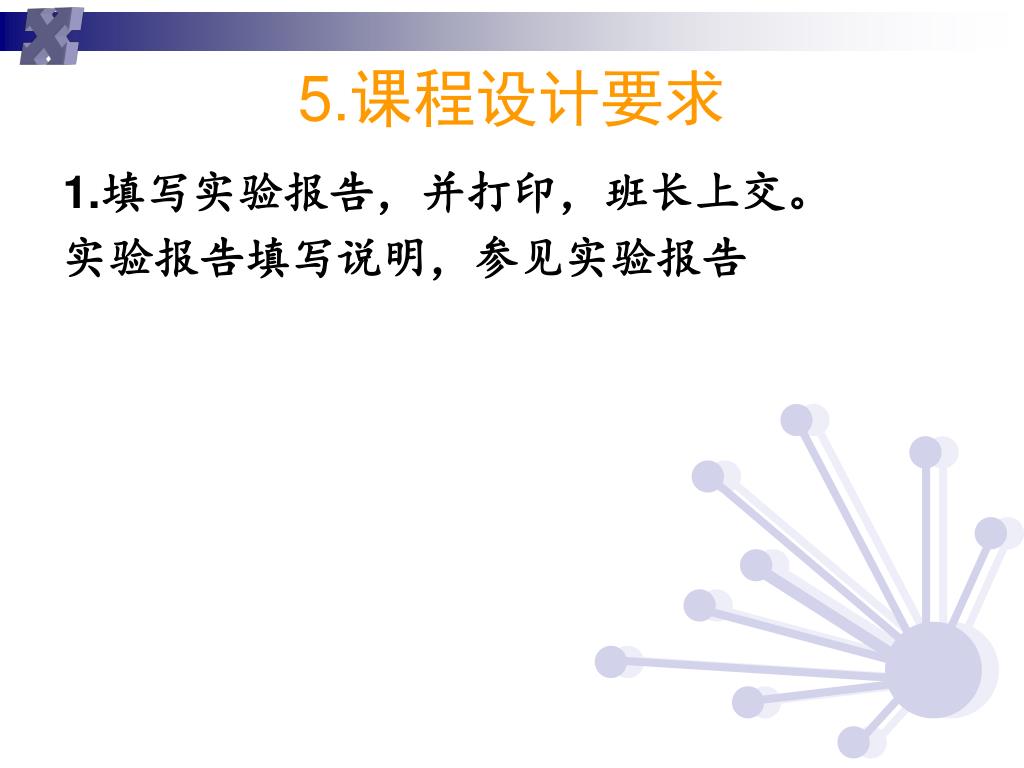 5.课程设计要求

1.填写实验报告，并打印，班长上交。

实验报告填写说明，参见实验报告